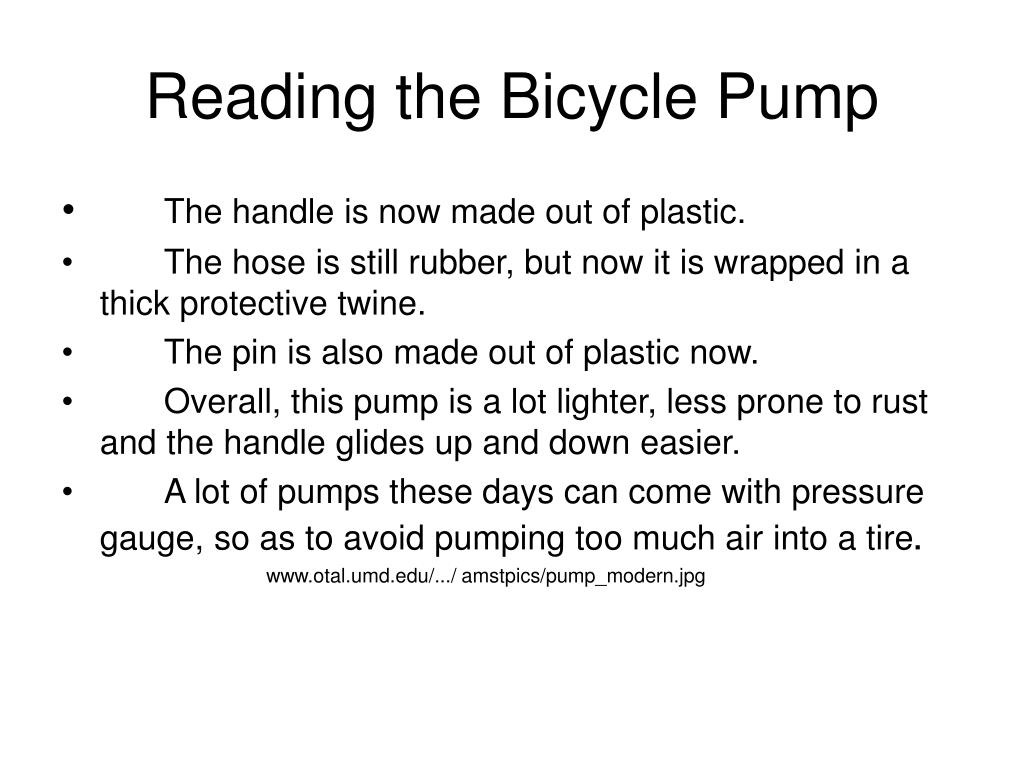 Reading the Bicycle Pump

• The handle is now made out of plastic.
• The hose is still rubber, but now it is wrapped in a thick protective twine.
• The pin is also made out of plastic now.
• Overall, this pump is a lot lighter, less prone to rust and the handle glides up and down easier.
• A lot of pumps these days can come with pressure gauge, so as to avoid pumping too much air into a tire.

www.otal.umd.edu/.../ amstpics/pump_modern.jpg